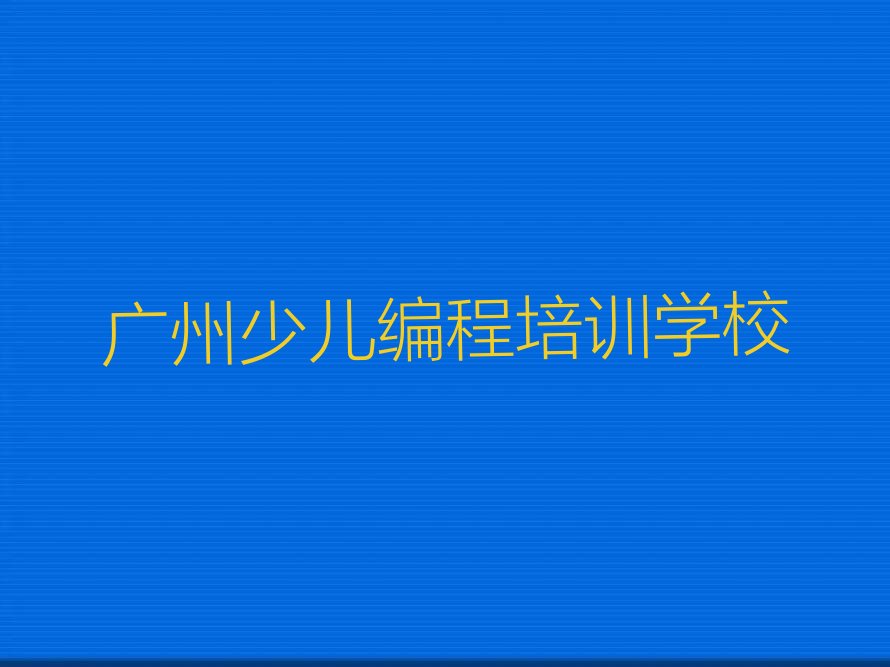 广州少儿编程培训学校